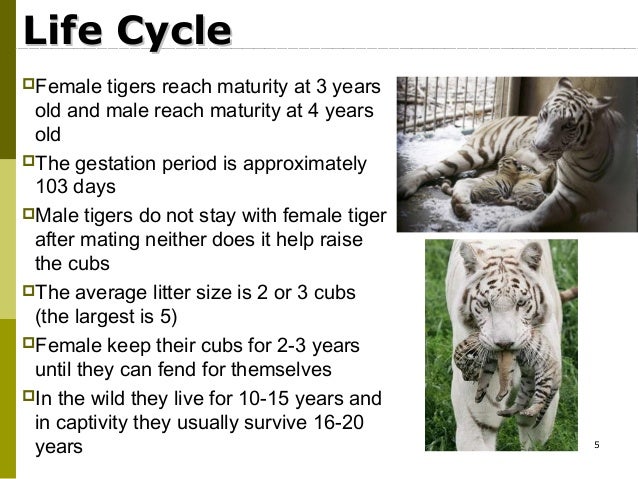 Life Cycle

Female tigers reach maturity at 3 years old and male reach maturity at 4 years old

The gestation period is approximately 103 days

Male tigers do not stay with female tiger after mating neither does it help raise the cubs

The average litter size is 2 or 3 cubs (the largest is 5)

Female keep their cubs for 2-3 years until they can fend for themselves

In the wild they live for 10-15 years and in captivity they usually survive 16-20 years

5